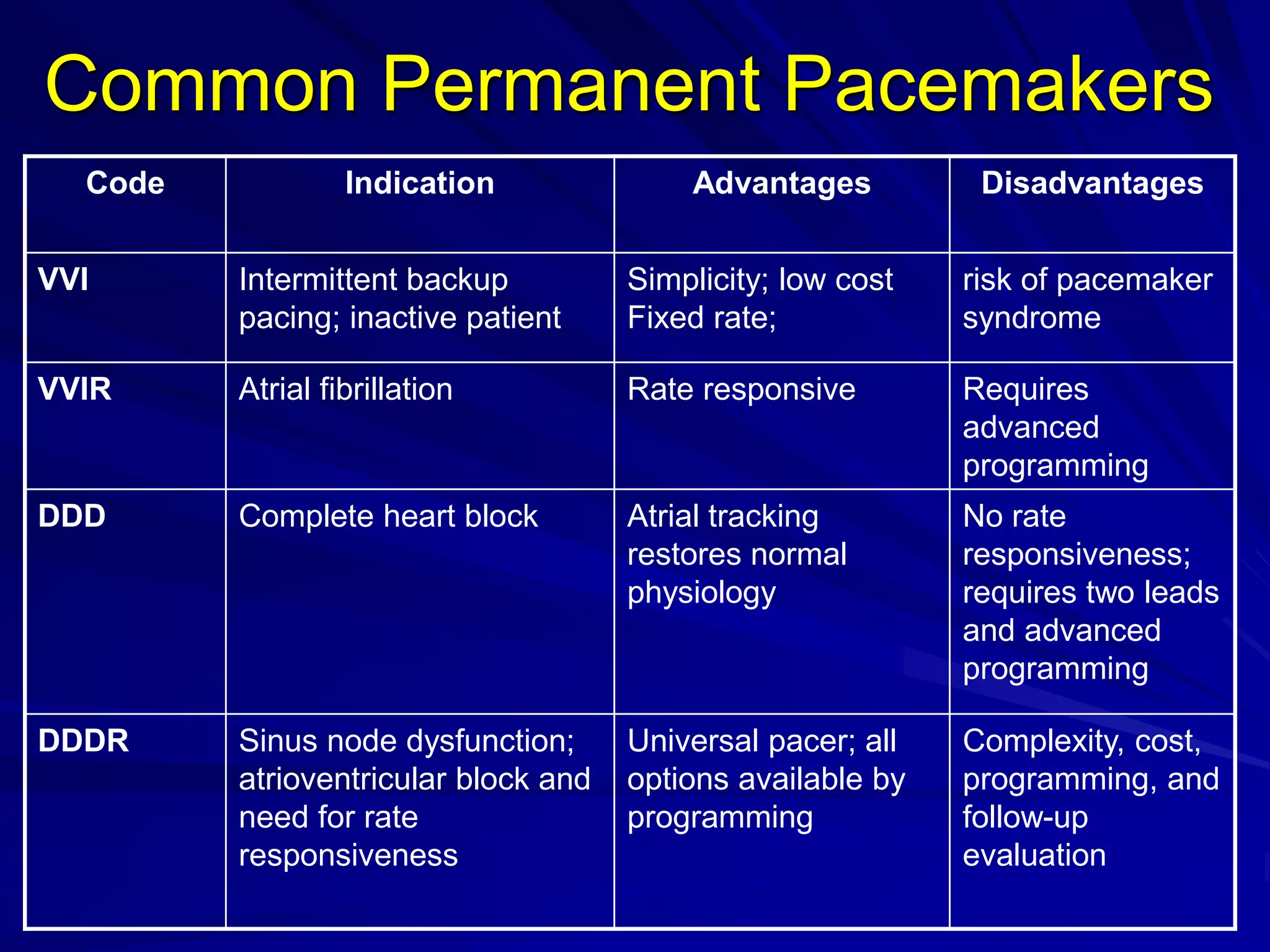 Common Permanent Pacemakers

| Code | Indication | Advantages | Disadvantages |
|---|---|---|---|
| VVI | Intermittent backup pacing; inactive patient | Simplicity; low cost Fixed rate; | risk of pacemaker syndrome |
| VVIR | Atrial fibrillation | Rate responsive | Requires advanced programming |
| DDD | Complete heart block | Atrial tracking restores normal physiology | No rate responsiveness; requires two leads and advanced programming |
| DDDR | Sinus node dysfunction; atrioventricular block and need for rate responsiveness | Universal pacer; all options available by programming | Complexity, cost, programming, and follow-up evaluation |